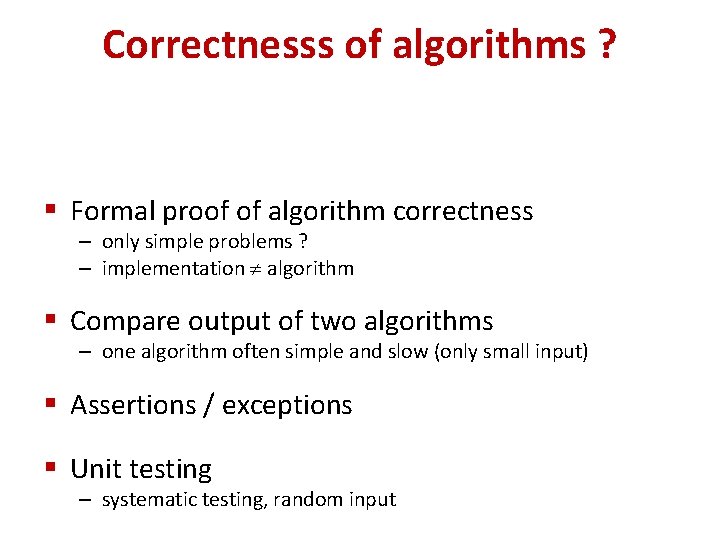 Correctnesss of algorithms ?

▪ Formal proof of algorithm correctness
– only simple problems ?
– implementation $\neq$ algorithm

▪ Compare output of two algorithms
– one algorithm often simple and slow (only small input)

▪ Assertions / exceptions

▪ Unit testing
– systematic testing, random input